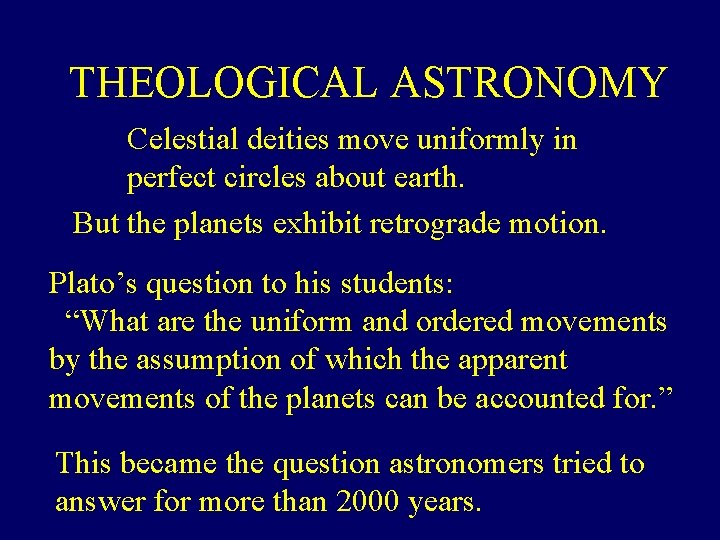 THEOLOGICAL ASTRONOMY

Celestial deities move uniformly in perfect circles about earth.

But the planets exhibit retrograde motion.

Plato’s question to his students:
“What are the uniform and ordered movements by the assumption of which the apparent movements of the planets can be accounted for.”

This became the question astronomers tried to answer for more than 2000 years.